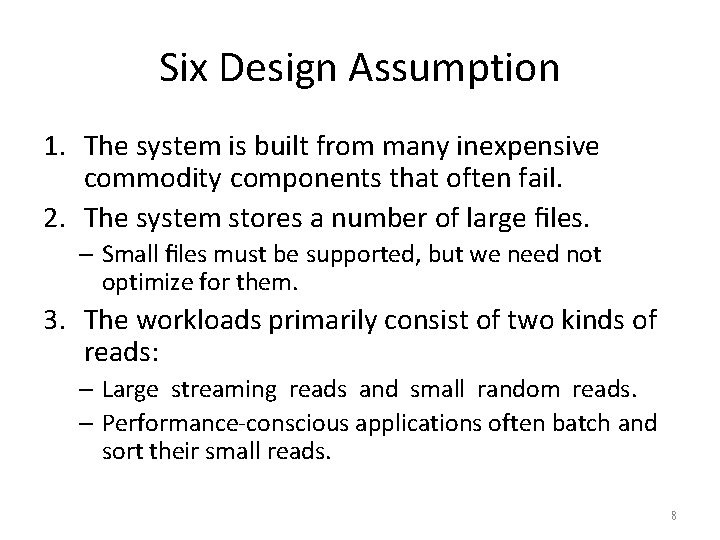 Six Design Assumption

1. The system is built from many inexpensive commodity components that often fail.
2. The system stores a number of large files.
– Small files must be supported, but we need not optimize for them.
3. The workloads primarily consist of two kinds of reads:
– Large streaming reads and small random reads.
– Performance-conscious applications often batch and sort their small reads.

8